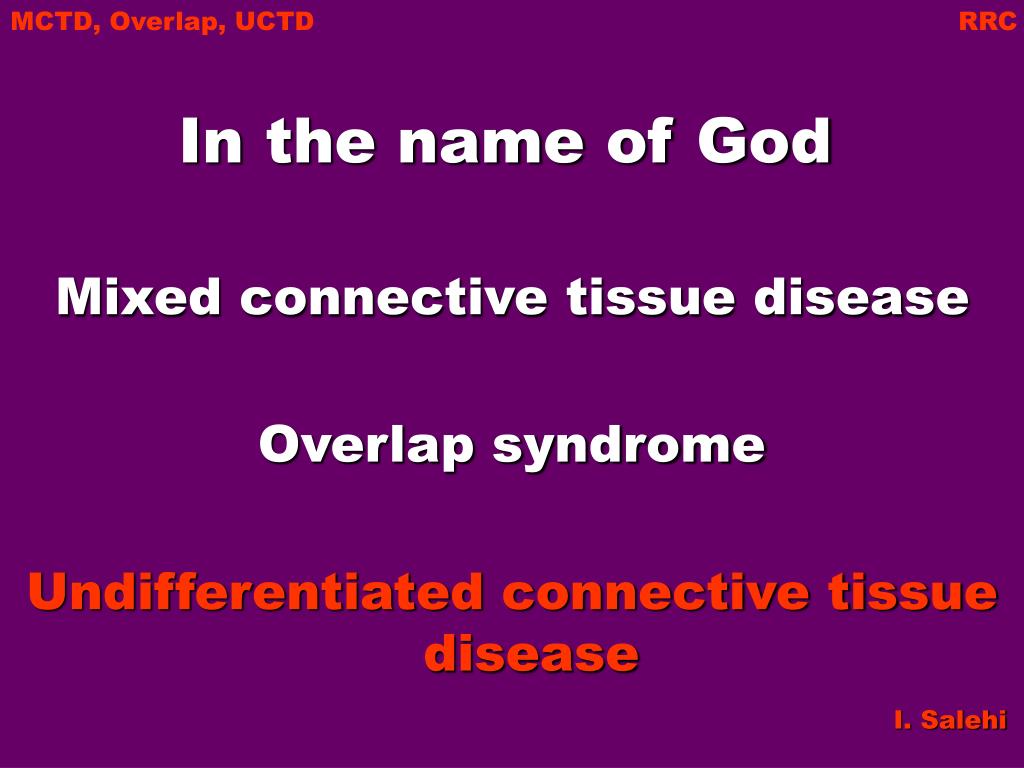 MCTD, Overlap, UCTD

RRC

In the name of God

Mixed connective tissue disease

Overlap syndrome

Undifferentiated connective tissue disease

I. Salehi